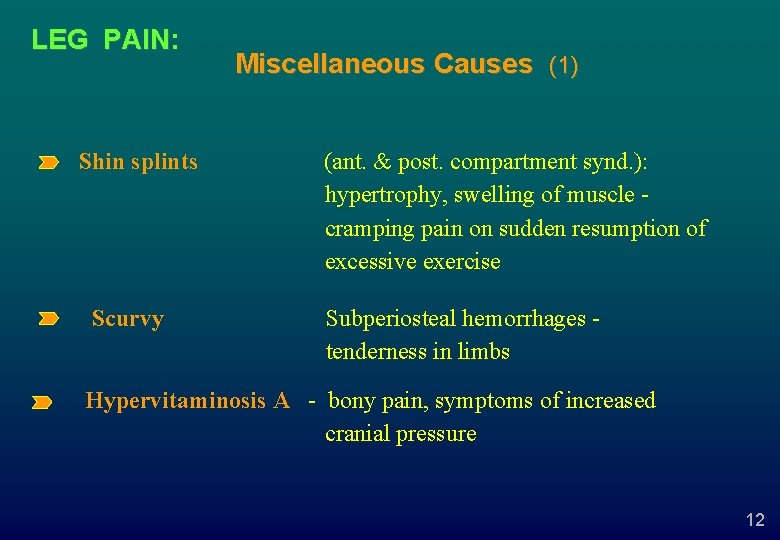 LEG PAIN:

Miscellaneous Causes (1)

Shin splints (ant. & post. compartment synd.): hypertrophy, swelling of muscle - cramping pain on sudden resumption of excessive exercise

Scurvy Subperiosteal hemorrhages - tenderness in limbs

Hypervitaminosis A - bony pain, symptoms of increased cranial pressure

12